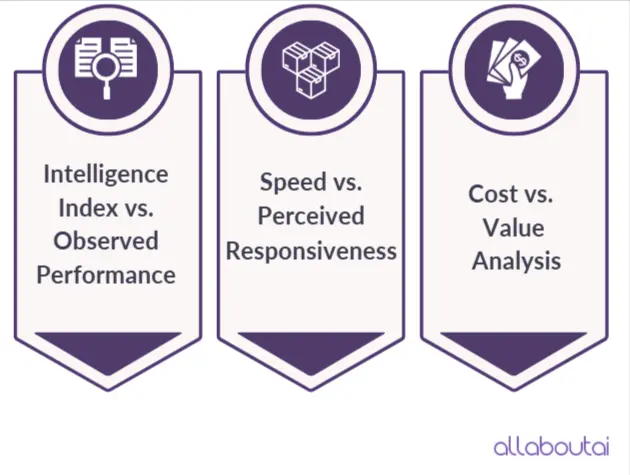 Intelligence Index vs. Observed Performance

Speed vs. Perceived Responsiveness

Cost vs. Value Analysis

allaboutai